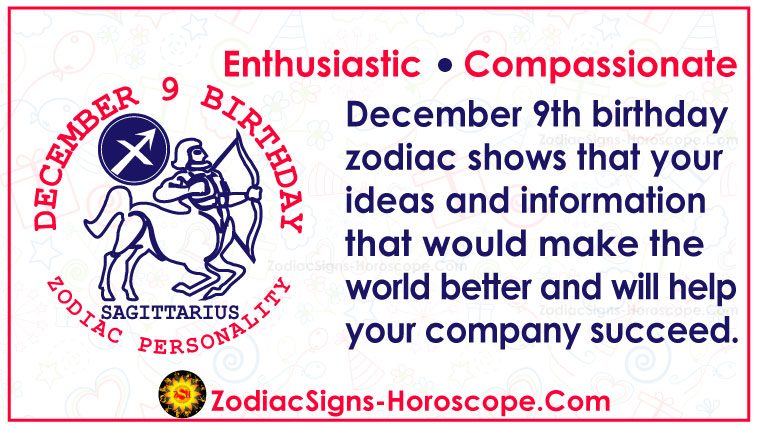 Enthusiastic • Compassionate

DECEMBER 9 BIRTHDAY

SAGITTARIUS

ZODIAC PERSONALITY

December 9th birthday zodiac shows that your ideas and information that would make the world better and will help your company succeed.

ZodiacSigns-Horoscope.Com

ZodiacSigns-Horoscope.Com

ZodiacSigns-Horoscope.Com

ZodiacSigns-Horoscope.Com